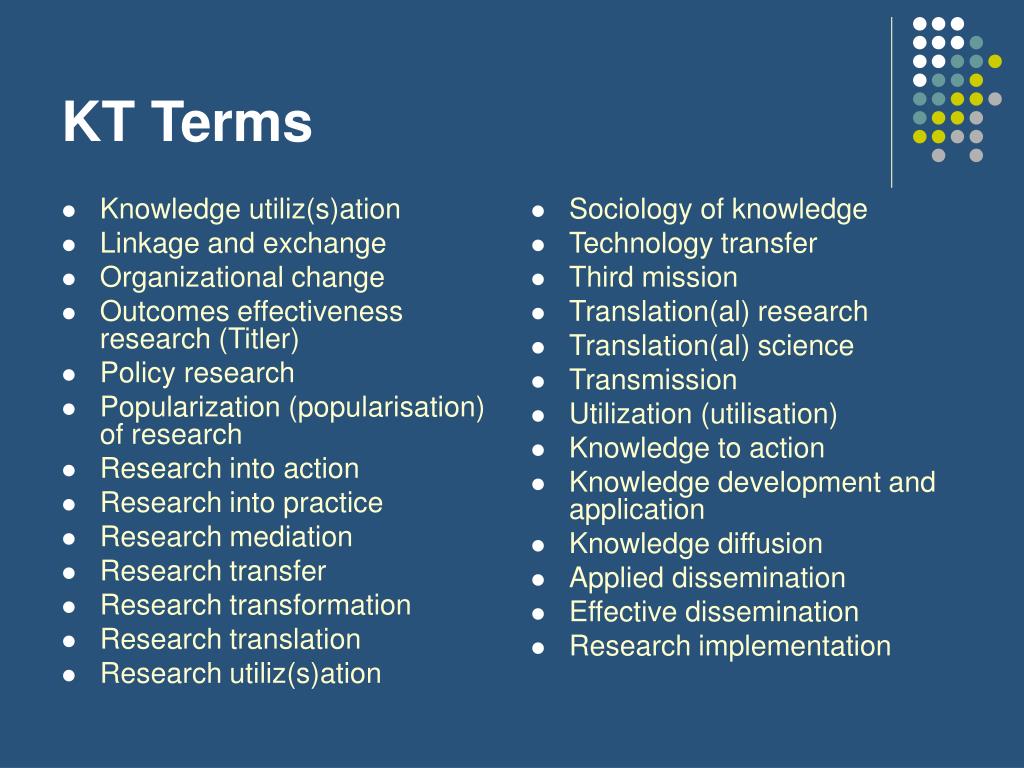 KT Terms

- Knowledge utiliz(s)ation
- Linkage and exchange
- Organizational change
- Outcomes effectiveness research (Titler)
- Policy research
- Popularization (popularisation) of research
- Research into action
- Research into practice
- Research mediation
- Research transfer
- Research transformation
- Research translation
- Research utiliz(s)ation

- Sociology of knowledge
- Technology transfer
- Third mission
- Translation(al) research
- Translation(al) science
- Transmission
- Utilization (utilisation)
- Knowledge to action
- Knowledge development and application
- Knowledge diffusion
- Applied dissemination
- Effective dissemination
- Research implementation